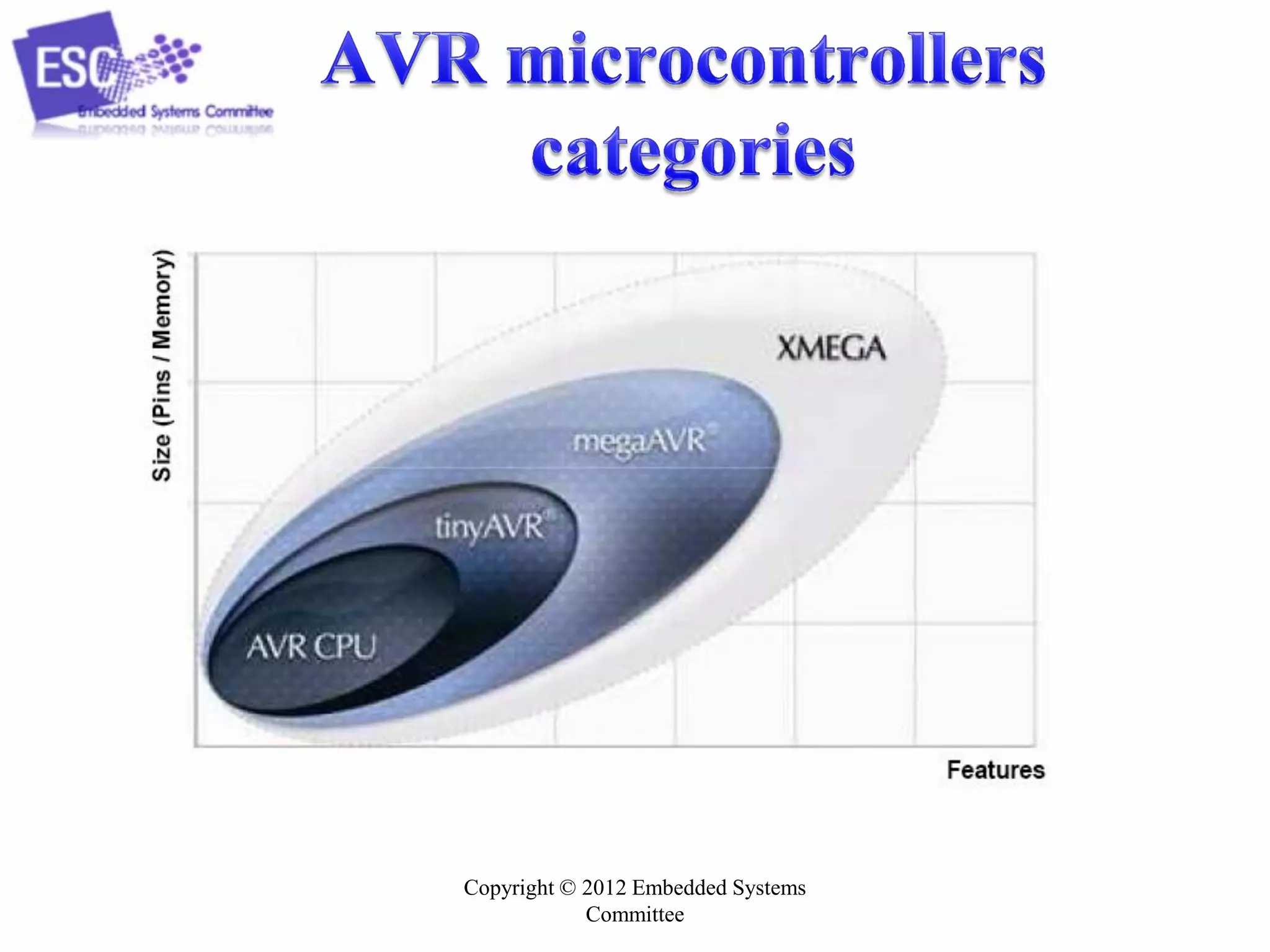 ESC
Embedded Systems Committee

AVR microcontrollers categories

Size (Pins / Memory)

XMEGA

megaAVR®

tinyAVR®

AVR CPU

Features

Copyright © 2012 Embedded Systems Committee